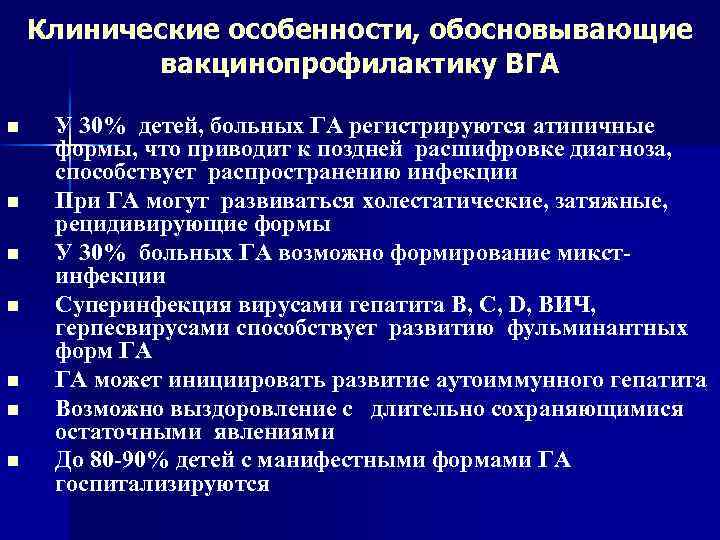 Клинические особенности, обосновывающие вакцинопрофилактику ВГА

■ У 30% детей, больных ГА регистрируются атипичные формы, что приводит к поздней расшифровке диагноза, способствует распространению инфекции

■ При ГА могут развиваться холестатические, затяжные, рецидивирующие формы

■ У 30% больных ГА возможно формирование микст-инфекции

■ Суперинфекция вирусами гепатита В, С, D, ВИЧ, герпесвирусами способствует развитию фульминантных форм ГА

■ ГА может инициировать развитие аутоиммунного гепатита

■ Возможно выздоровление с длительно сохраняющимися остаточными явлениями

■ До 80-90% детей с манифестными формами ГА госпитализируются